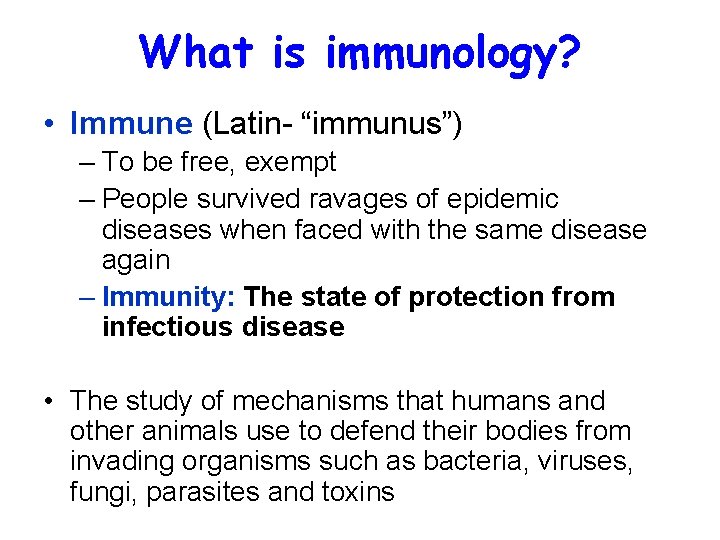 What is immunology?

• Immune (Latin- “immunus”)
– To be free, exempt
– People survived ravages of epidemic diseases when faced with the same disease again
– Immunity: The state of protection from infectious disease

• The study of mechanisms that humans and other animals use to defend their bodies from invading organisms such as bacteria, viruses, fungi, parasites and toxins